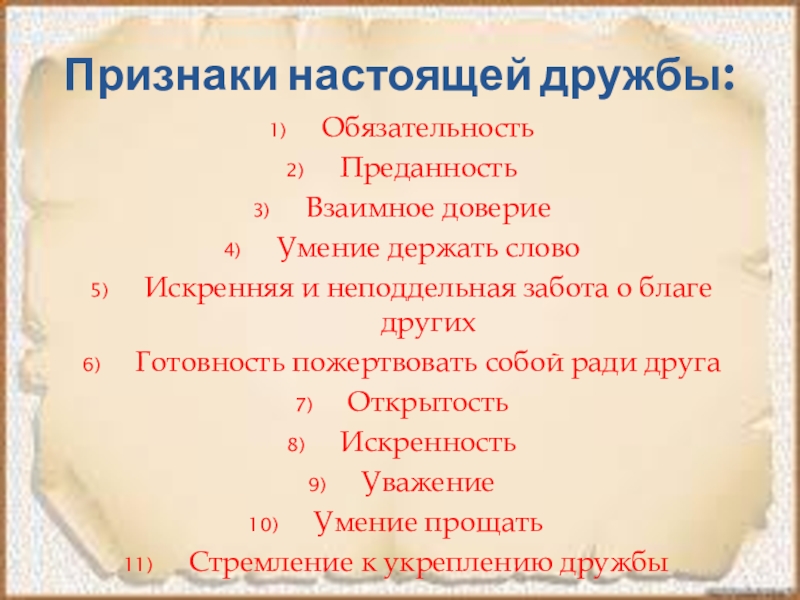 Признаки настоящей дружбы:

1) Обязательность
2) Преданность
3) Взаимное доверие
4) Умение держать слово
5) Искренняя и неподдельная забота о благе других
6) Готовность пожертвовать собой ради друга
7) Открытость
8) Искренность
9) Уважение
10) Умение прощать
11) Стремление к укреплению дружбы